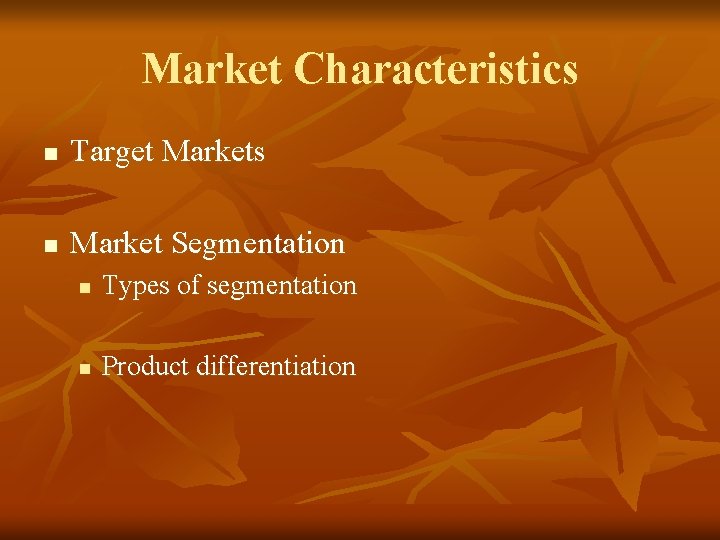 Market Characteristics

- Target Markets

- Market Segmentation
  - Types of segmentation

  - Product differentiation